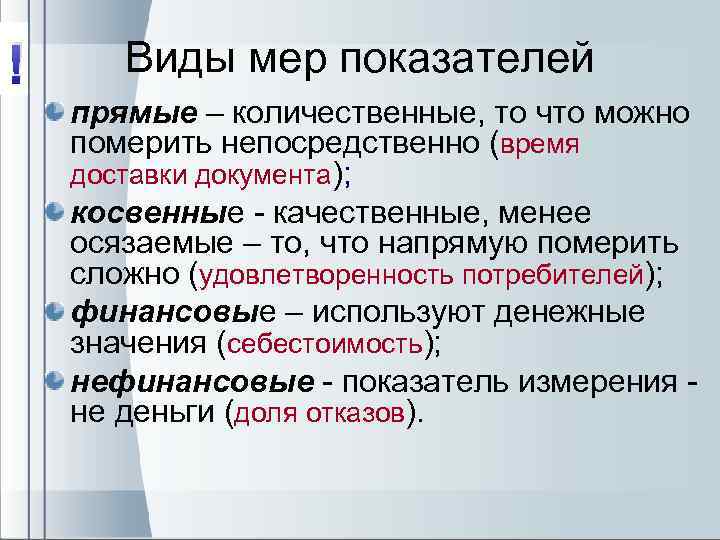 !

Виды мер показателей

прямые – количественные, то что можно померить непосредственно (время доставки документа);

косвенные - качественные, менее осязаемые – то, что напрямую померить сложно (удовлетворенность потребителей);

финансовые – используют денежные значения (себестоимость);

нефинансовые - показатель измерения - не деньги (доля отказов).